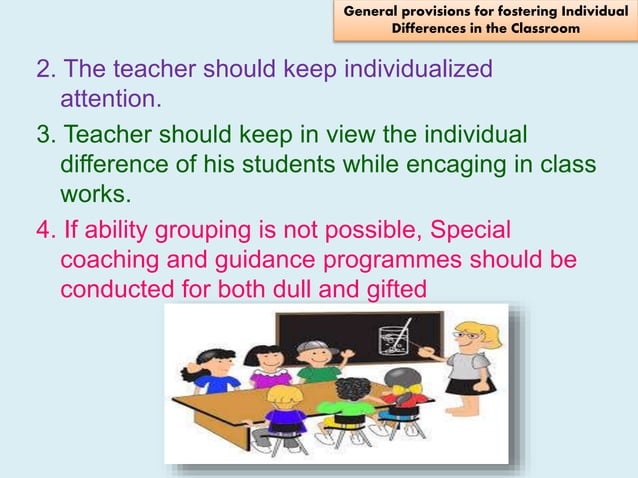 General provisions for fostering Individual Differences in the Classroom

2. The teacher should keep individualized attention.

3. Teacher should keep in view the individual difference of his students while encaging in class works.

4. If ability grouping is not possible, Special coaching and guidance programmes should be conducted for both dull and gifted